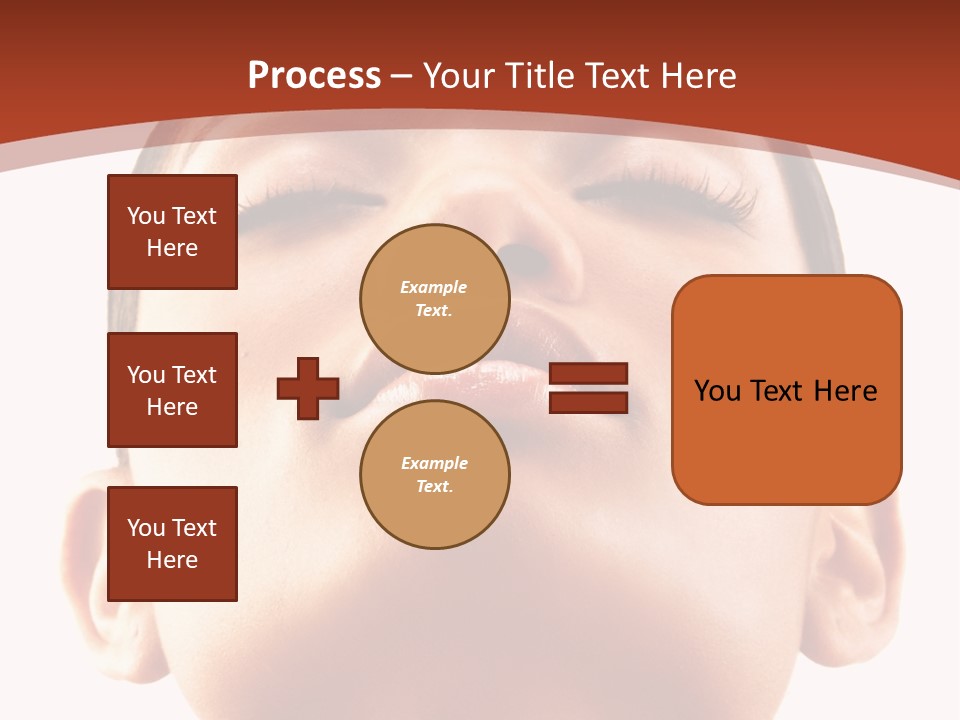 Process – Your Title Text Here

You Text Here

You Text Here

You Text Here

Example Text.

Example Text.

You Text Here